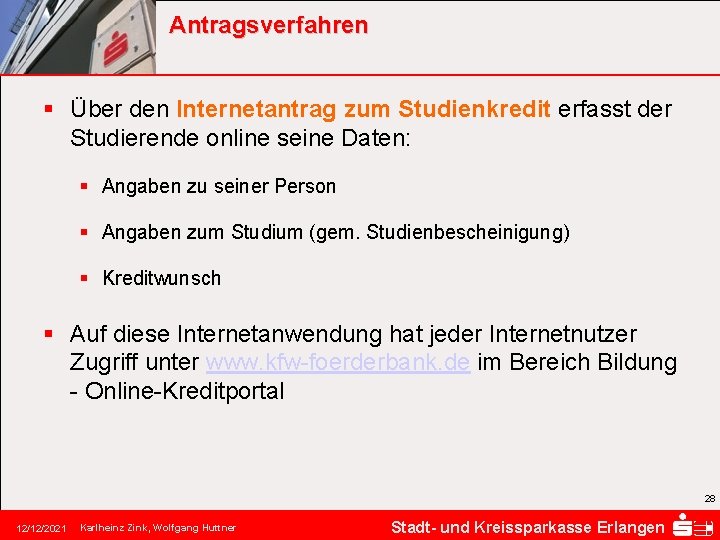 Antragsverfahren

▪ Über den Internetantrag zum Studienkredit erfasst der Studierende online seine Daten:

▪ Angaben zu seiner Person

▪ Angaben zum Studium (gem. Studienbescheinigung)

▪ Kreditwunsch

▪ Auf diese Internetanwendung hat jeder Internetnutzer Zugriff unter www.kfw-foerderbank.de im Bereich Bildung - Online-Kreditportal

28

12/12/2021 Karlheinz Zink, Wolfgang Huttner

Stadt- und Kreissparkasse Erlangen